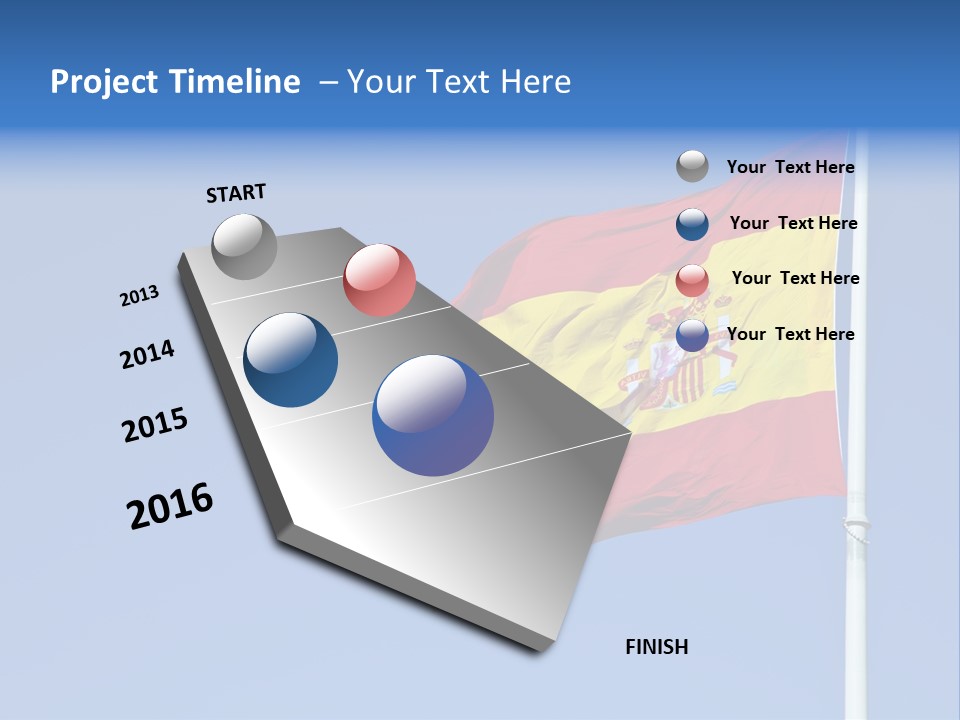 Project Timeline – Your Text Here

START

2013

2014

2015

2016

Your Text Here

Your Text Here

Your Text Here

Your Text Here

FINISH